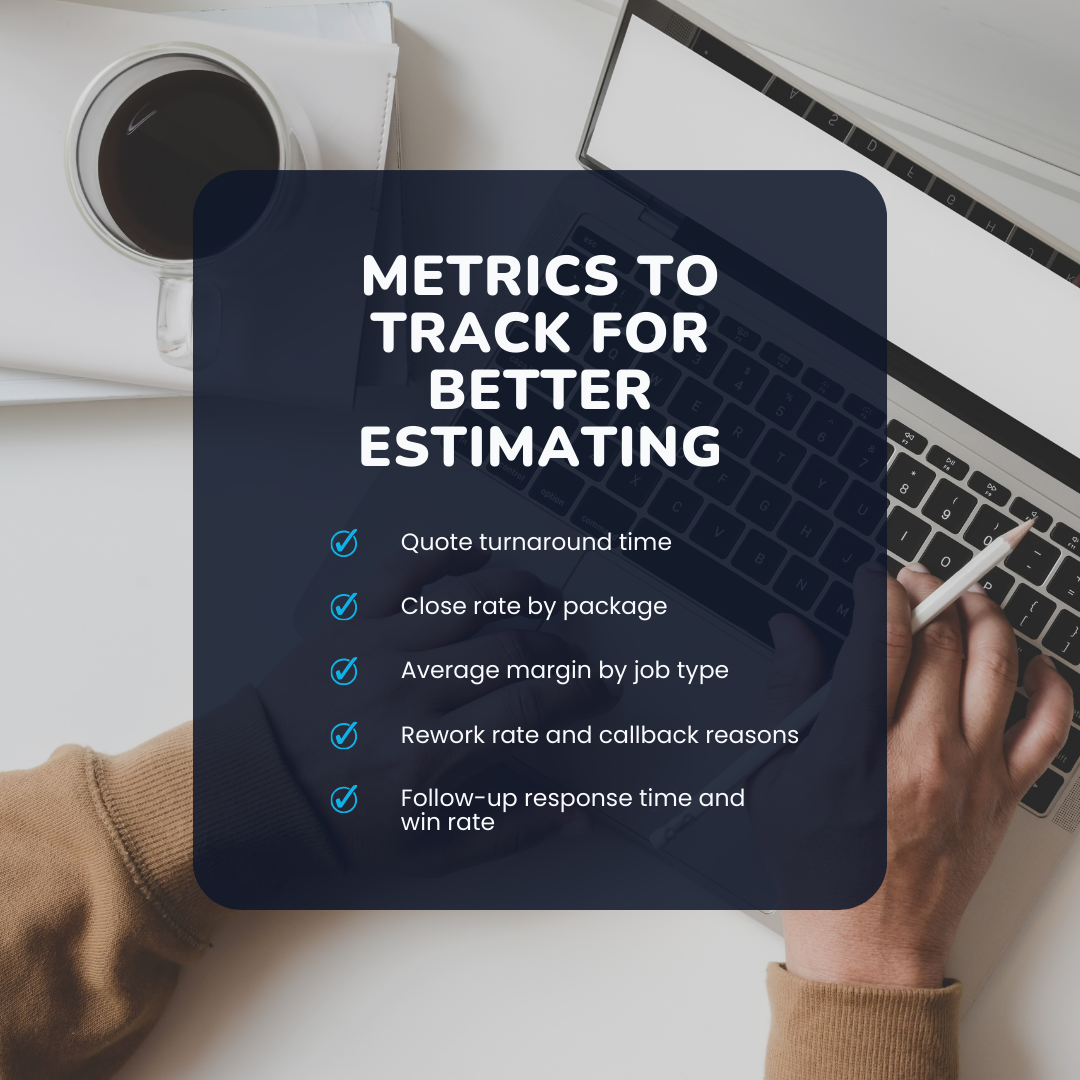 METRICS TO TRACK FOR BETTER ESTIMATING

Quote turnaround time

Close rate by package

Average margin by job type

Rework rate and callback reasons

Follow-up response time and win rate